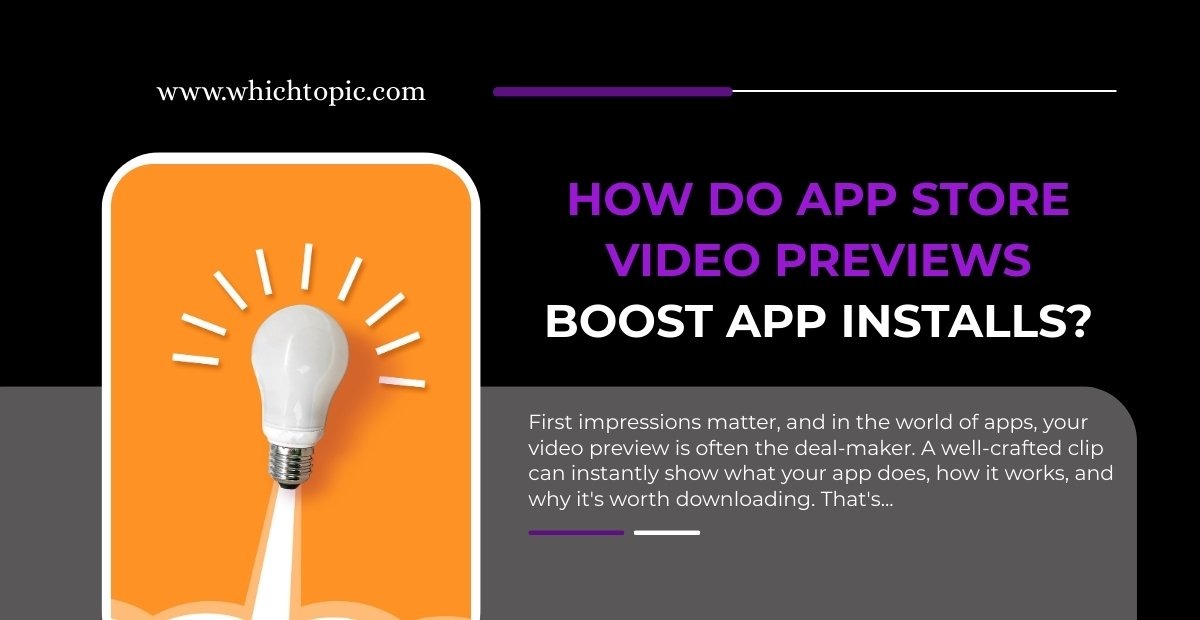 www.whichtopic.com

HOW DO APP STORE VIDEO PREVIEWS BOOST APP INSTALLS?

First impressions matter, and in the world of apps, your video preview is often the deal-maker. A well-crafted clip can instantly show what your app does, how it works, and why it's worth downloading. That's...